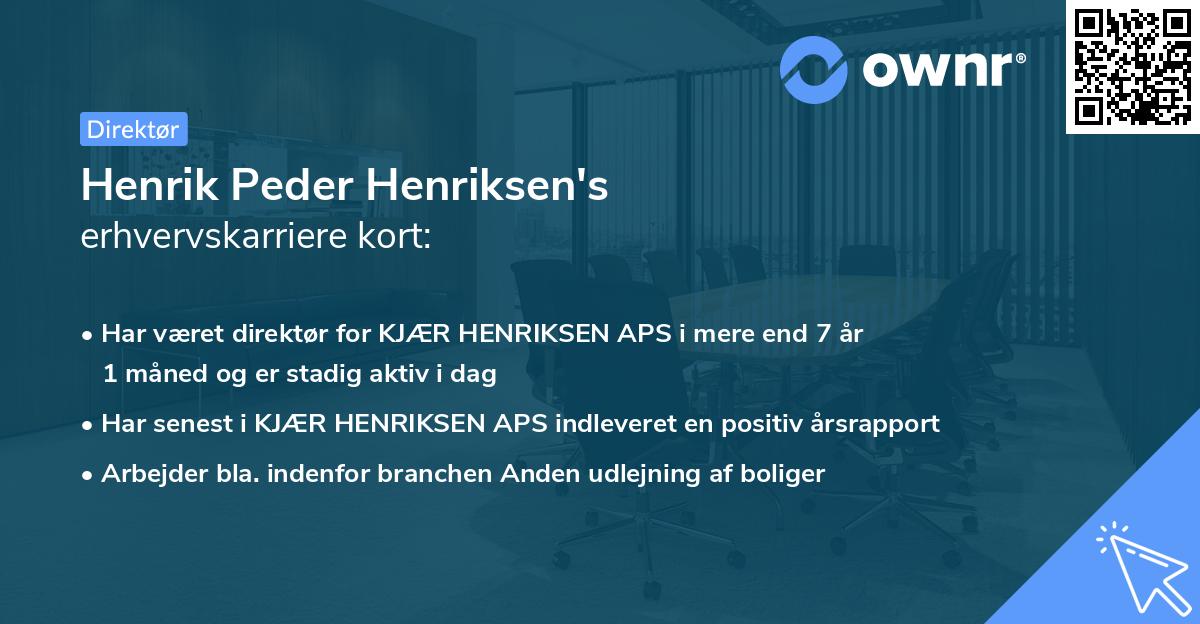 ownr®

Direktør

Henrik Peder Henriksen's
erhvervskarriere kort:

• Har været direktør for KJÆR HENRIKSEN APS i mere end 7 år 1 måned og er stadig aktiv i dag

• Har senest i KJÆR HENRIKSEN APS indleveret en positiv årsrapport

• Arbejder bla. indenfor branchen Anden udlejning af boliger